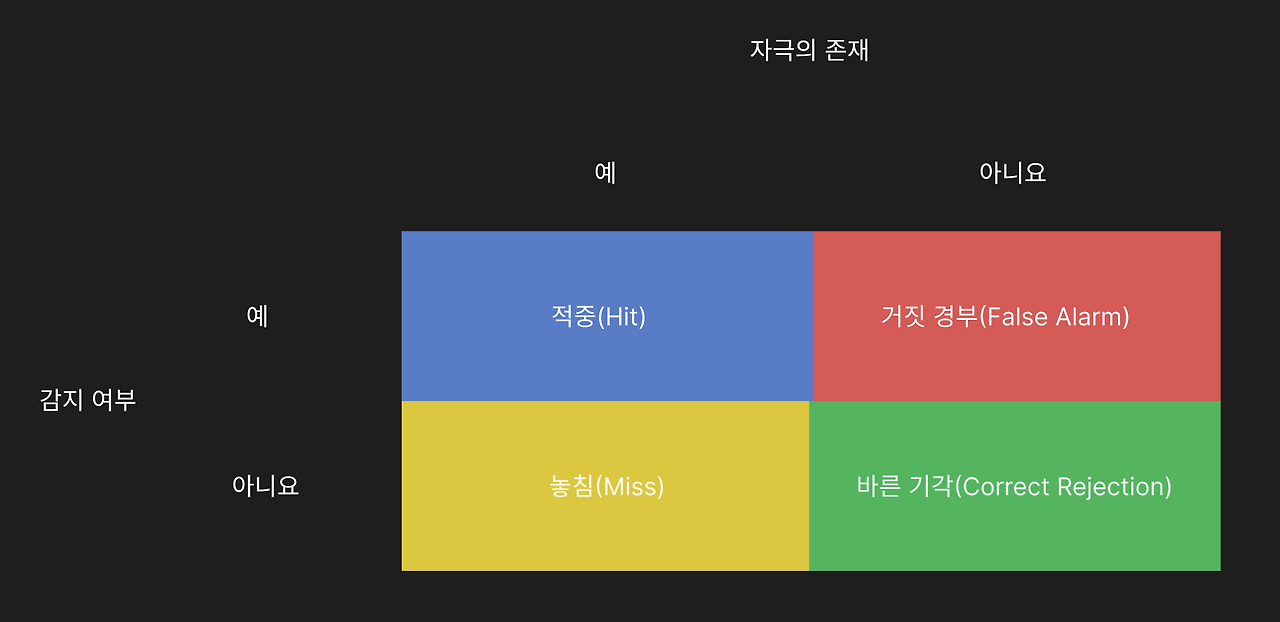 자극의 존재

| | | 예 | 아니요 |
|---|---|---|---|
| 감지 여부 | 예 | 적중(Hit) | 거짓 경부(False Alarm) |
| | 아니요 | 놓침(Miss) | 바른 기각(Correct Rejection) |